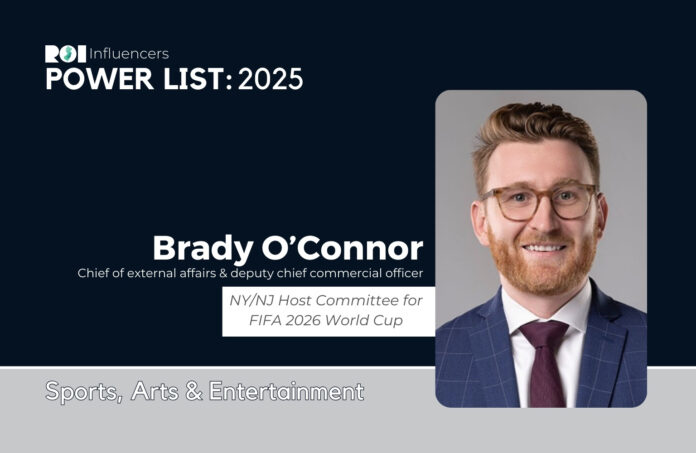 ROI Influencers
POWER LIST: 2025

Brady O'Connor
Chief of external affairs & deputy chief commercial officer

NY/NJ Host Committee for FIFA 2026 World Cup

Sports, Arts & Entertainment